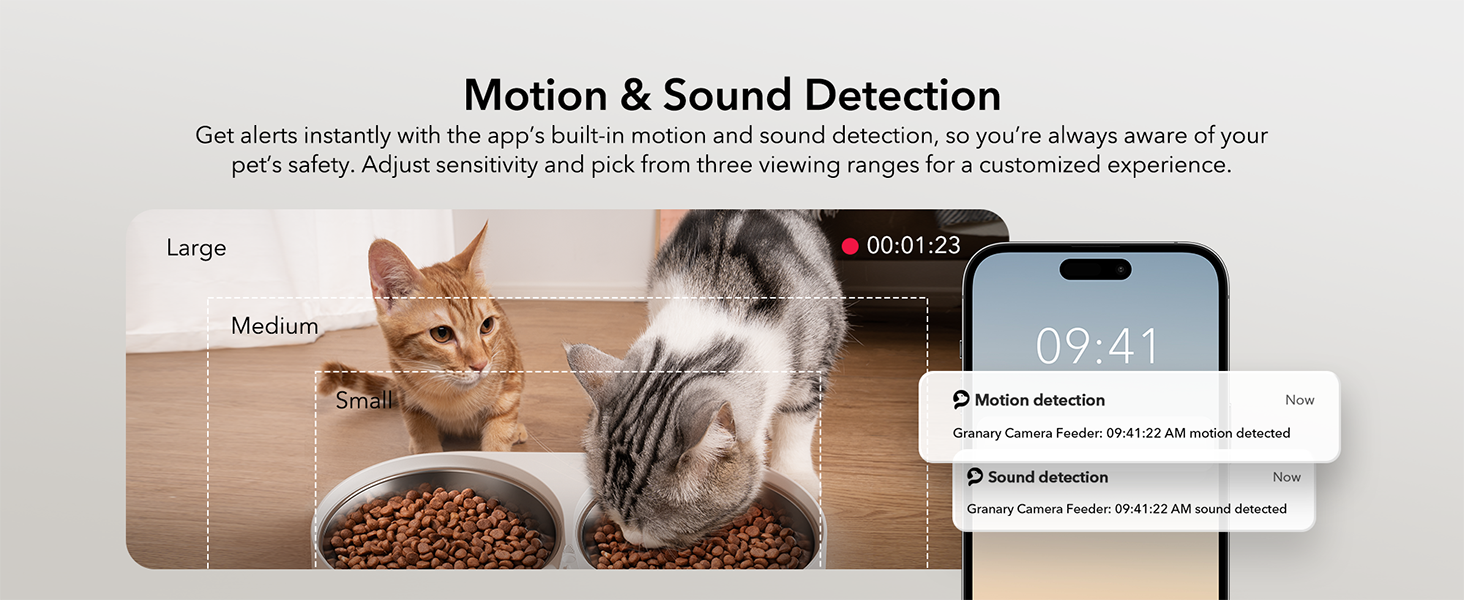 Motion & Sound Detection

Get alerts instantly with the app's built-in motion and sound detection, so you're always aware of your pet's safety. Adjust sensitivity and pick from three viewing ranges for a customized experience.

Large

Medium

Small

00:01:23

09:41

Motion detection Now

Granary Camera Feeder: 09:41:22 AM motion detected

Sound detection Now

Granary Camera Feeder: 09:41:22 AM sound detected